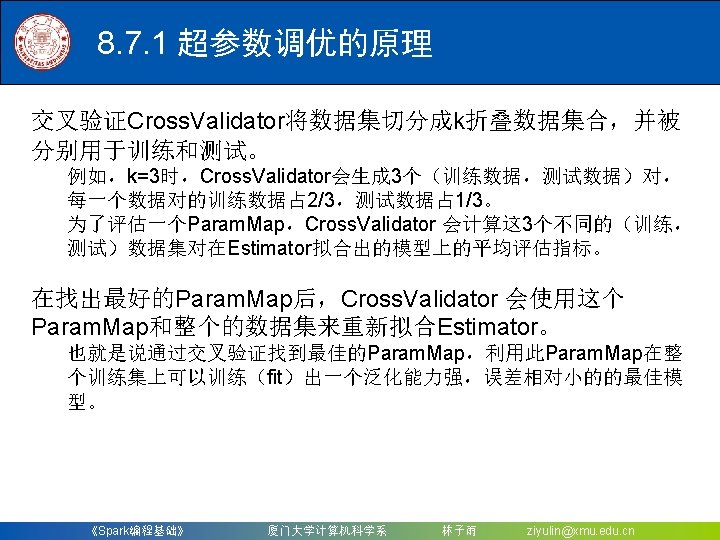 8.7.1 超参数调优的原理

交叉验证CrossValidator将数据集切分成k折叠数据集合，并被分别用于训练和测试。

例如，k=3时，CrossValidator会生成3个（训练数据，测试数据）对，每一个数据对的训练数据占2/3，测试数据占1/3。

为了评估一个ParamMap，CrossValidator 会计算这3个不同的（训练，测试）数据集对在Estimator拟合出的模型上的平均评估指标。

在找出最好的ParamMap后，CrossValidator 会使用这个ParamMap和整个的数据集来重新拟合Estimator。

也就是说通过交叉验证找到最佳的ParamMap，利用此ParamMap在整个训练集上可以训练（fit）出一个泛化能力强，误差相对小的的最佳模型。

《Spark编程基础》 厦门大学计算机科学系 林子雨 ziyulin@xmu.edu.cn